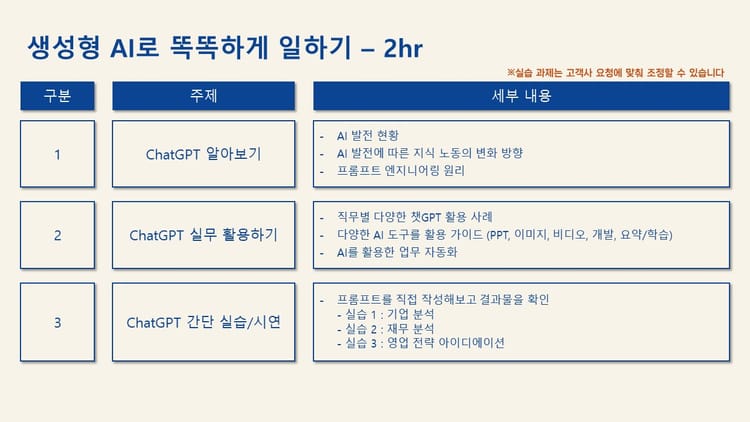 생성형 AI로 똑똑하게 일하기 – 2hr

※실습 과제는 고객사 요청에 맞춰 조정할 수 있습니다

| 구분 | 주제 | 세부 내용 |
|---|---|---|
| 1 | ChatGPT 알아보기 | - AI 발전 현황<br>- AI 발전에 따른 지식 노동의 변화 방향<br>- 프롬프트 엔지니어링 원리 |
| 2 | ChatGPT 실무 활용하기 | - 직무별 다양한 챗GPT 활용 사례<br>- 다양한 AI 도구를 활용 가이드 (PPT, 이미지, 비디오, 개발, 요약/학습)<br>- AI를 활용한 업무 자동화 |
| 3 | ChatGPT 간단 실습/시연 | - 프롬프트를 직접 작성해보고 결과물을 확인<br>- 실습 1 : 기업 분석<br>- 실습 2 : 재무 분석<br>- 실습 3 : 영업 전략 아이디에이션 |